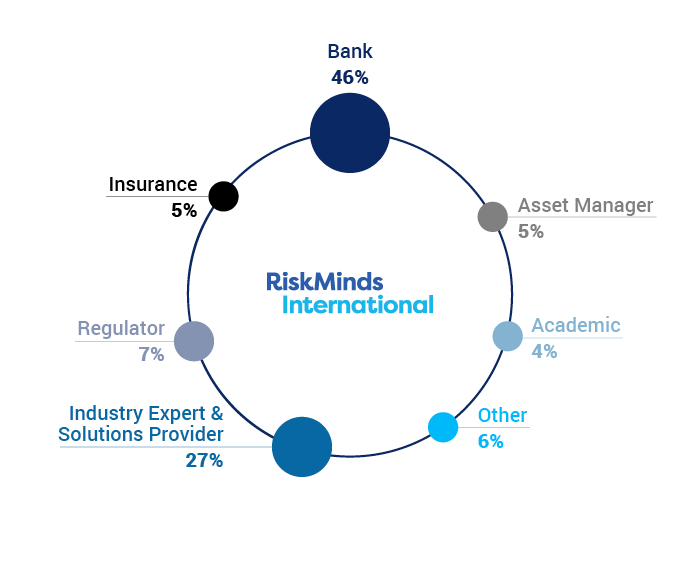 Bank
46%

Insurance
5%

Asset Manager
5%

RiskMinds
International

Regulator
7%

Academic
4%

Industry Expert & Solutions Provider
27%

Other
6%